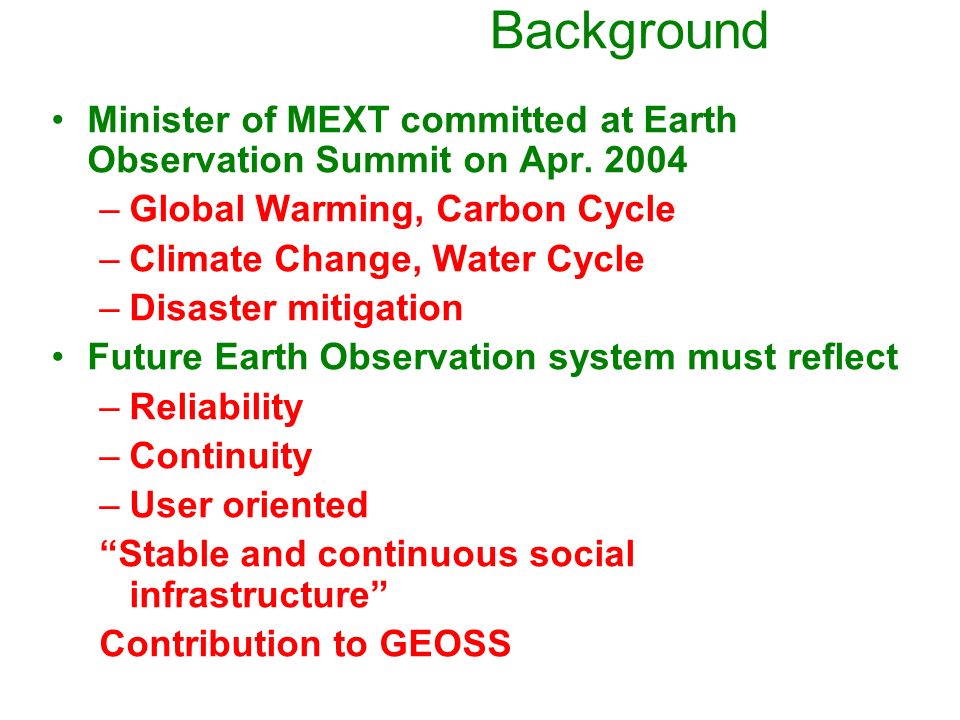 Background

• Minister of MEXT committed at Earth Observation Summit on Apr. 2004
– Global Warming, Carbon Cycle
– Climate Change, Water Cycle
– Disaster mitigation
• Future Earth Observation system must reflect
– Reliability
– Continuity
– User oriented
“Stable and continuous social infrastructure”
Contribution to GEOSS